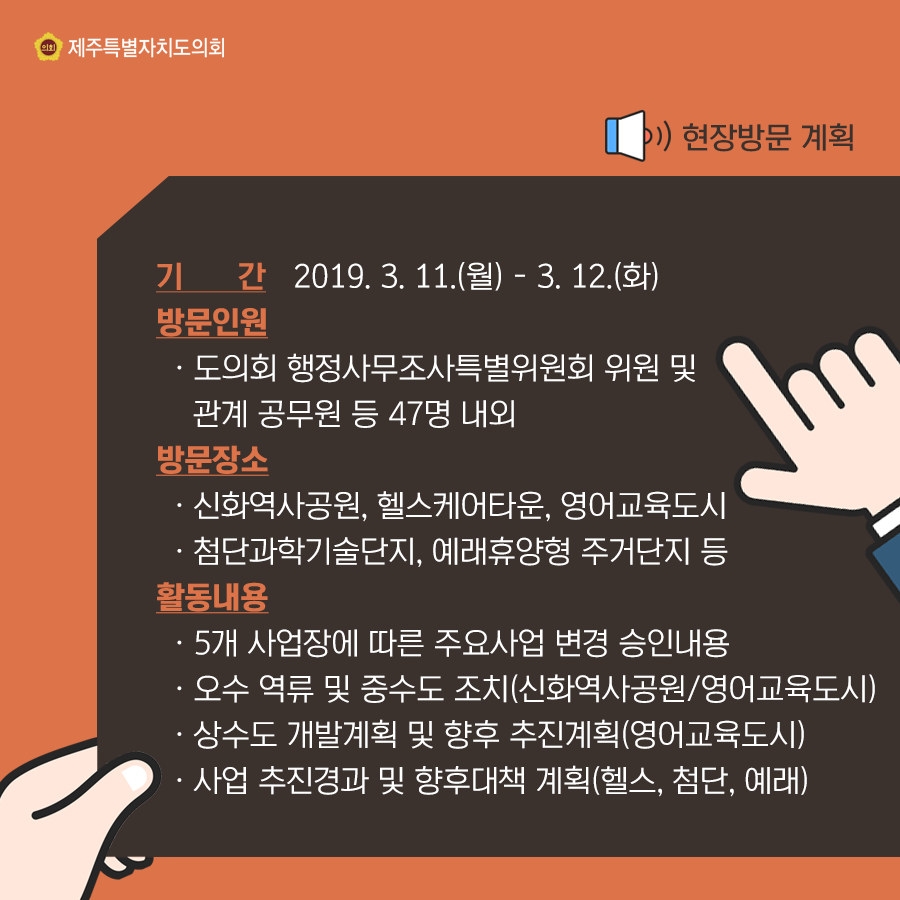 의회 제주특별자치도의회

현장방문 계획

기 간 2019. 3. 11.(월) - 3. 12.(화)

방문인원

· 도의회 행정사무조사특별위원회 위원 및 관계 공무원 등 47명 내외

방문장소

· 신화역사공원, 헬스케어타운, 영어교육도시

· 첨단과학기술단지, 예래휴양형 주거단지 등

활동내용

· 5개 사업장에 따른 주요사업 변경 승인내용

· 오수 역류 및 중수도 조치(신화역사공원/영어교육도시)

· 상수도 개발계획 및 향후 추진계획(영어교육도시)

· 사업 추진경과 및 향후대책 계획(헬스, 첨단, 예래)